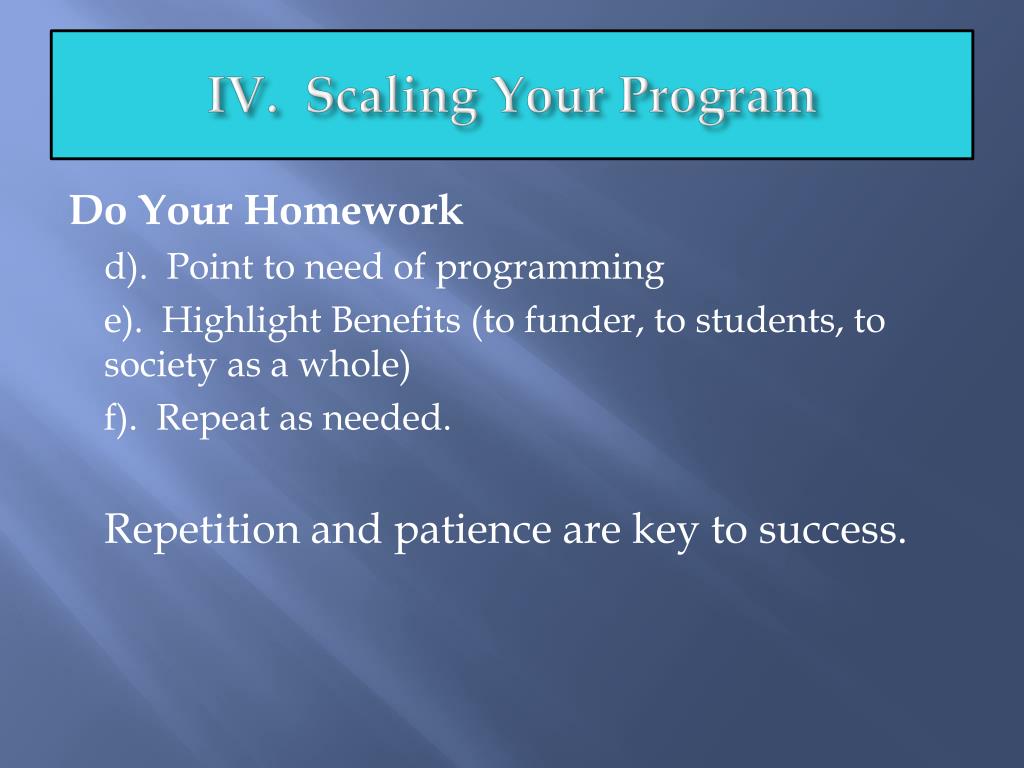 IV. Scaling Your Program

Do Your Homework

d). Point to need of programming

e). Highlight Benefits (to funder, to students, to society as a whole)

f). Repeat as needed.

Repetition and patience are key to success.